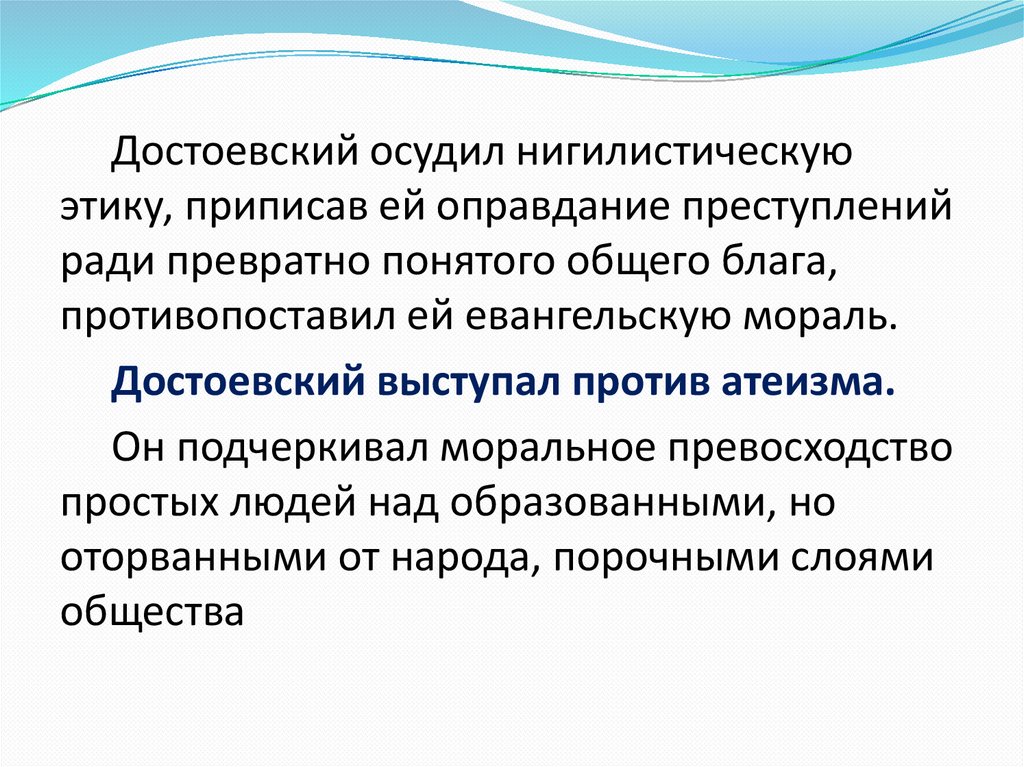 Достоевский осудил нигилистическую этику, приписав ей оправдание преступлений ради превратно понятого общего блага, противопоставил ей евангельскую мораль.

Достоевский выступал против атеизма.

Он подчеркивал моральное превосходство простых людей над образованными, но оторванными от народа, порочными слоями общества